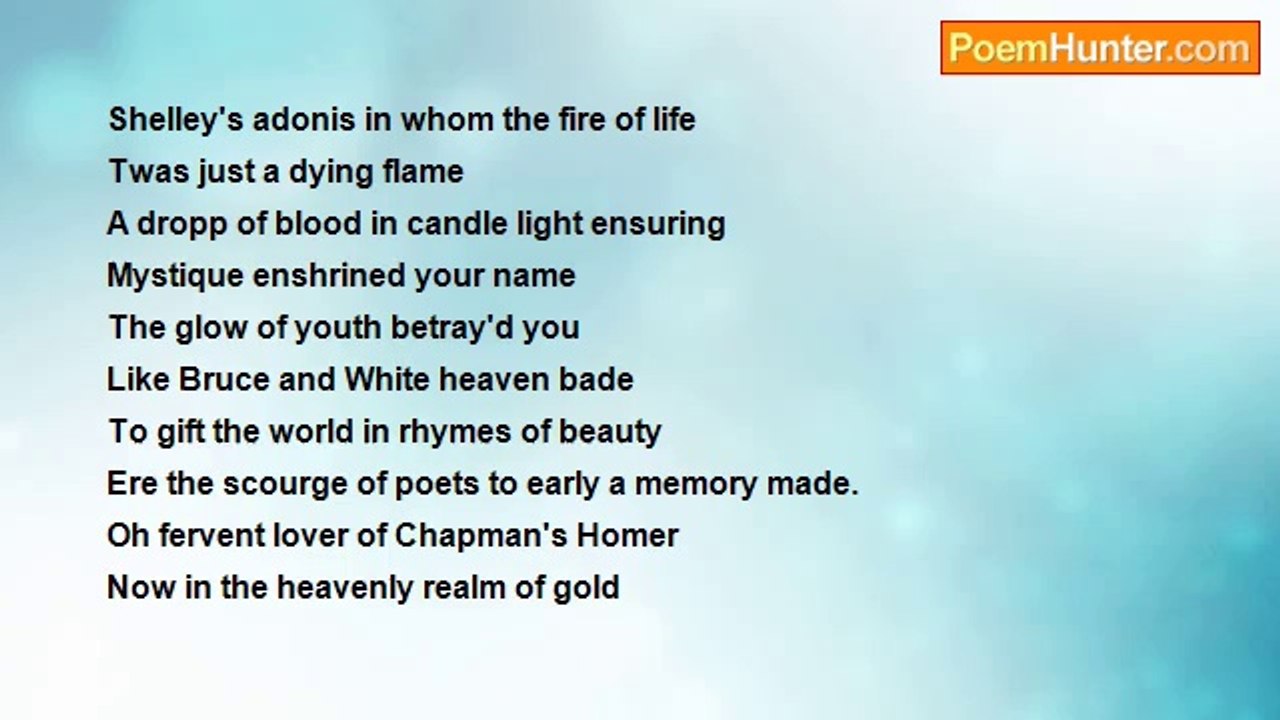 PoemHunter.com

Shelley's adonis in whom the fire of life
Twas just a dying flame
A dropp of blood in candle light ensuring
Mystique enshrined your name
The glow of youth betray'd you
Like Bruce and White heaven bade
To gift the world in rhymes of beauty
Ere the scourge of poets to early a memory made.
Oh fervent lover of Chapman's Homer
Now in the heavenly realm of gold